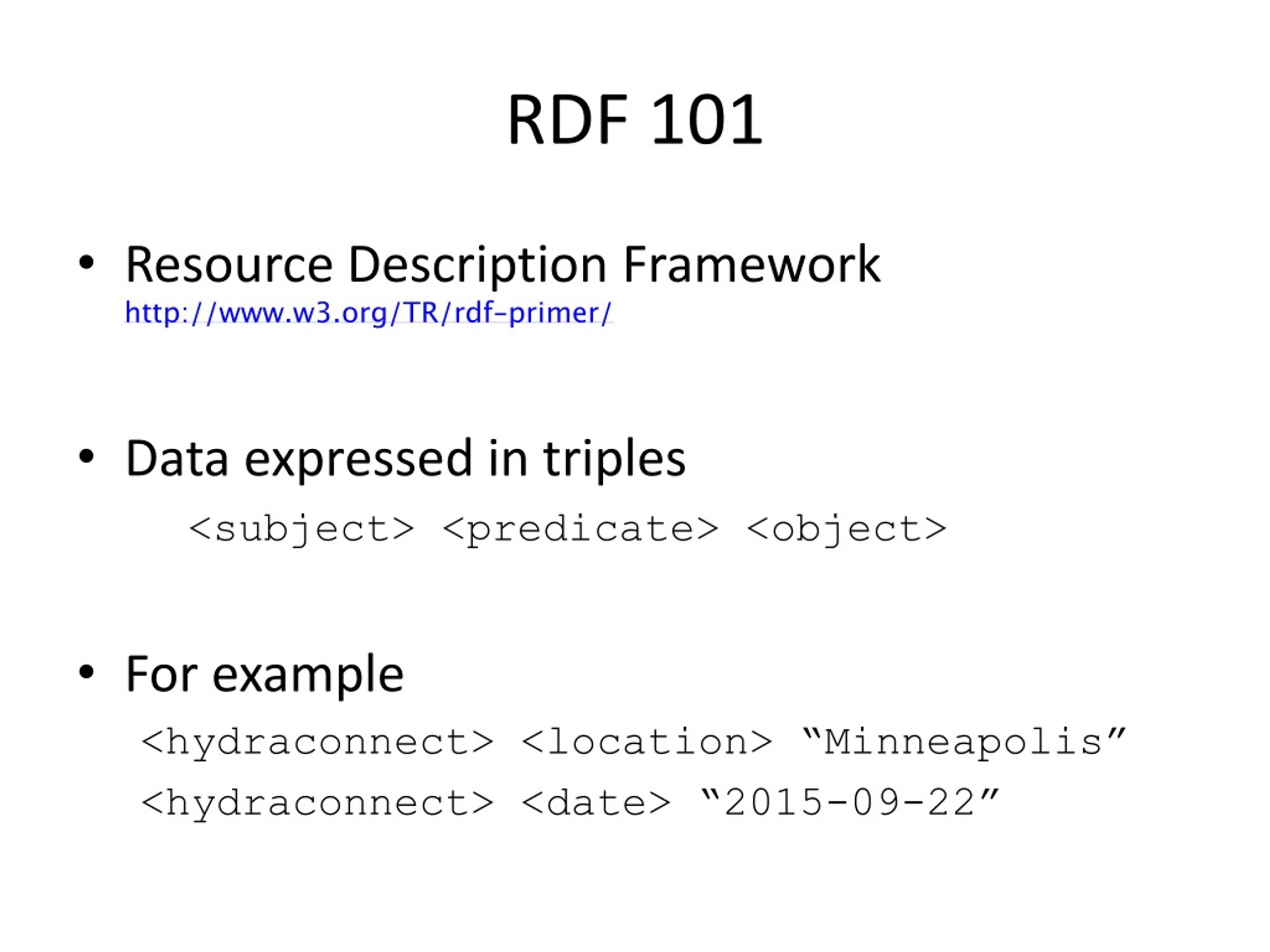 RDF 101

• Resource Description Framework
http://www.w3.org/TR/rdf-primer/

• Data expressed in triples
<subject> <predicate> <object>

• For example
<hydraconnect> <location> “Minneapolis”
<hydraconnect> <date> “2015-09-22”